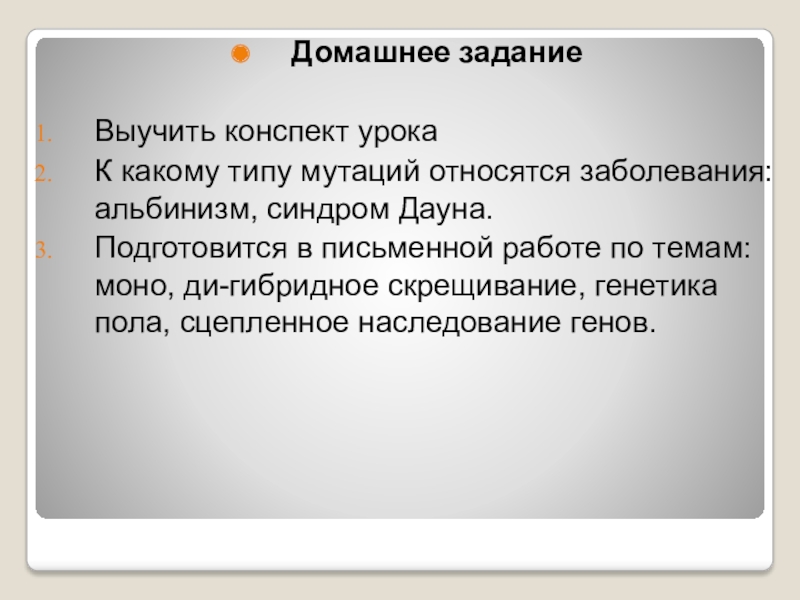 Домашнее задание

1. Выучить конспект урока
2. К какому типу мутаций относятся заболевания: альбинизм, синдром Дауна.
3. Подготовится в письменной работе по темам: моно, ди-гибридное скрещивание, генетика пола, сцепленное наследование генов.